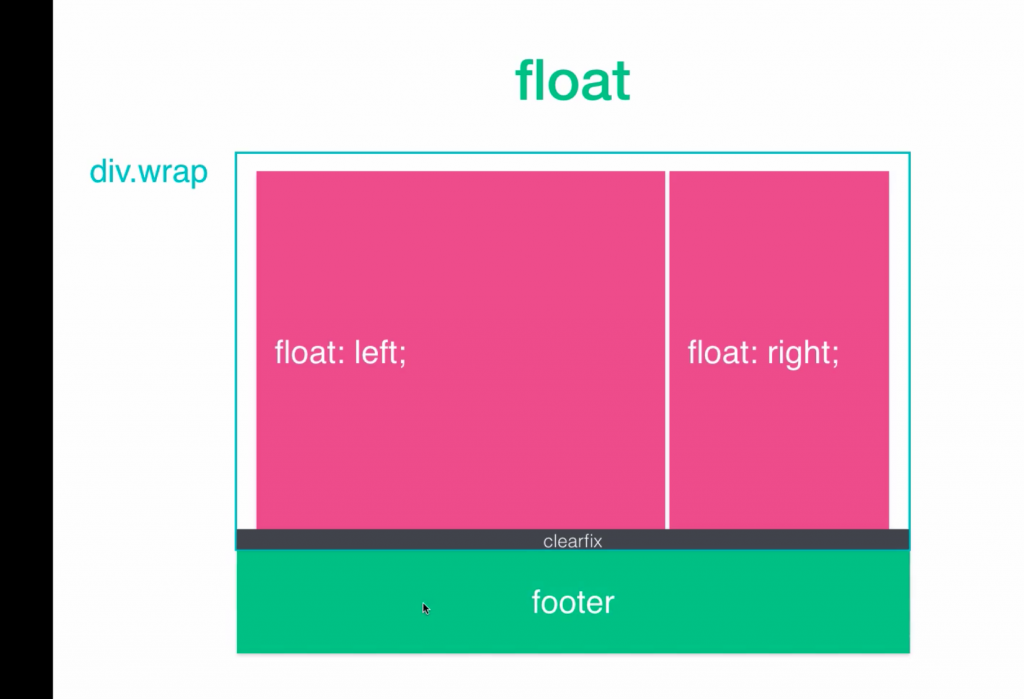 float

div.wrap

float: left;

float: right;

clearfix

footer